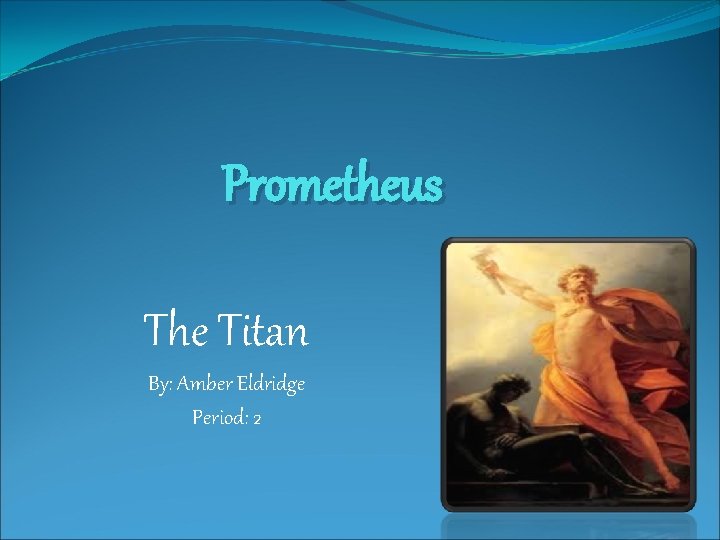 Prometheus

The Titan

By: Amber Eldridge

Period: 2